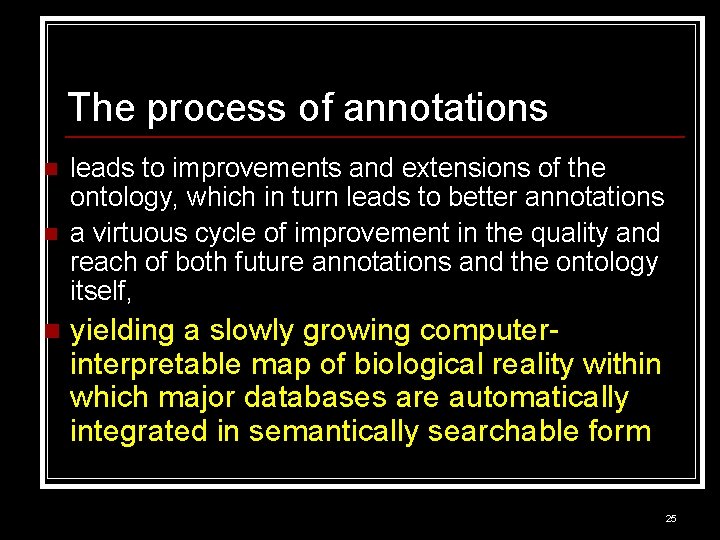 The process of annotations

leads to improvements and extensions of the ontology, which in turn leads to better annotations

a virtuous cycle of improvement in the quality and reach of both future annotations and the ontology itself,

yielding a slowly growing computer-interpretable map of biological reality within which major databases are automatically integrated in semantically searchable form

25